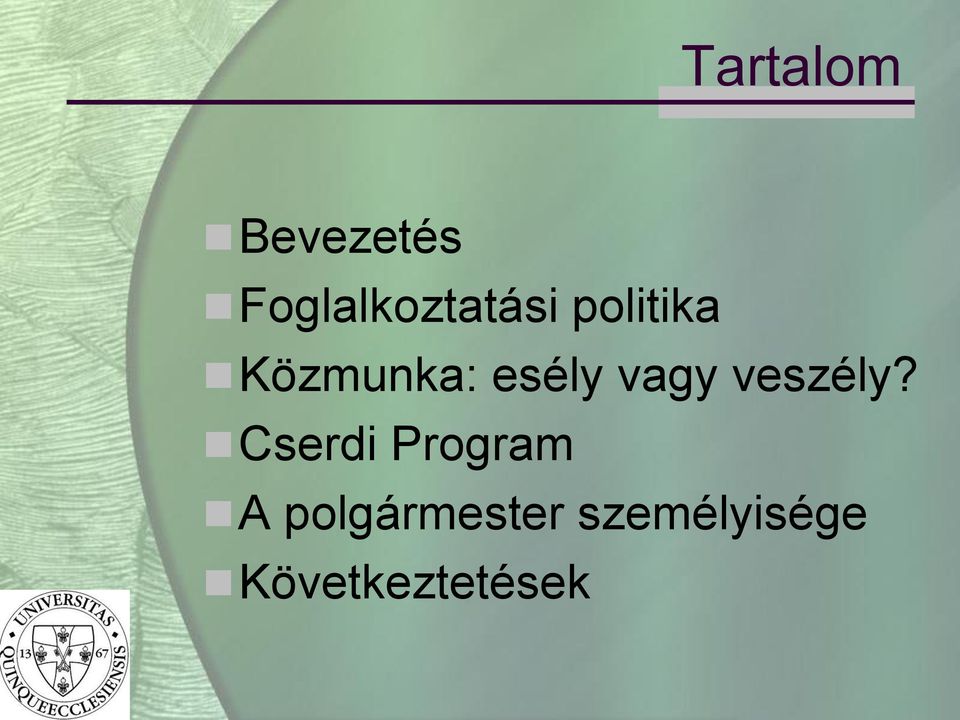 Tartalom

Bevezetés
Foglalkoztatási politika
Közmunka: esély vagy veszély?
Cserdi Program
A polgármester személyisége
Következtetések

UNIVERSITAS QUINQUEECCLESIENSIS 13 67